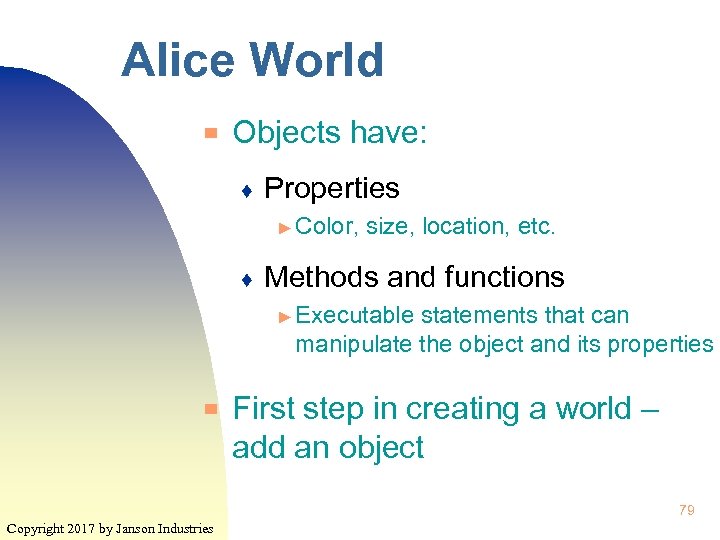 Alice World

Objects have:

Properties

Color, size, location, etc.

Methods and functions

Executable statements that can manipulate the object and its properties

First step in creating a world – add an object

79

Copyright 2017 by Janson Industries